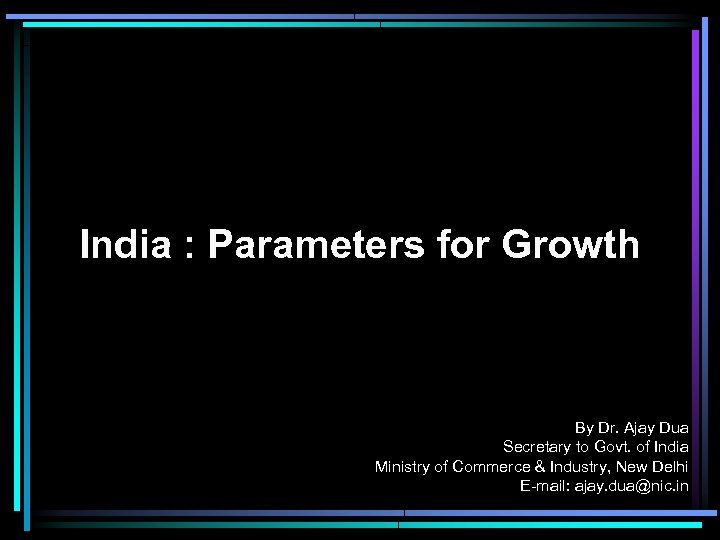 India : Parameters for Growth

By Dr. Ajay Dua
Secretary to Govt. of India
Ministry of Commerce & Industry, New Delhi
E-mail: ajay.dua@nic.in